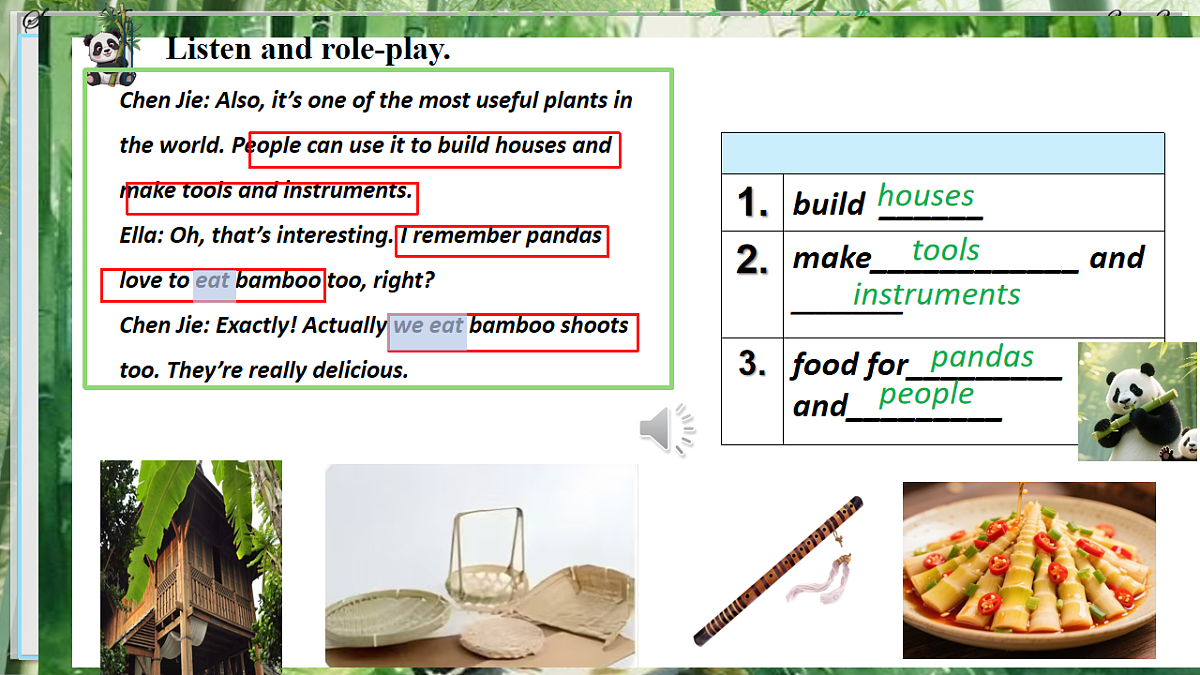 Listen and role-play.

Chen Jie: Also, it's one of the most useful plants in the world. People can use it to build houses and make tools and instruments.
Ella: Oh, that's interesting. I remember pandas love to eat bamboo too, right?
Chen Jie: Exactly! Actually we eat bamboo shoots too. They're really delicious.

| | |
|---|---|
| 1. | build houses |
| 2. | make tools and instruments |
| 3. | food for pandas and people |